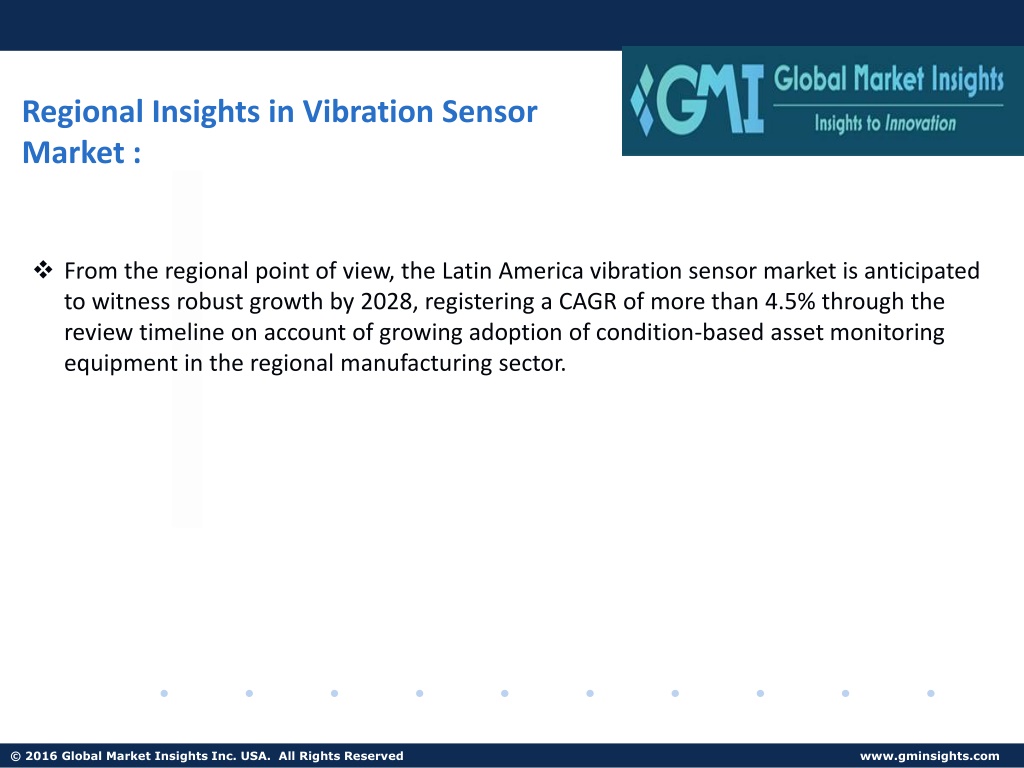 Regional Insights in Vibration Sensor Market :

GMI Global Market Insights
Insights to Innovation

❖ From the regional point of view, the Latin America vibration sensor market is anticipated to witness robust growth by 2028, registering a CAGR of more than 4.5% through the review timeline on account of growing adoption of condition-based asset monitoring equipment in the regional manufacturing sector.

© 2016 Global Market Insights Inc. USA. All Rights Reserved

www.gminsights.com